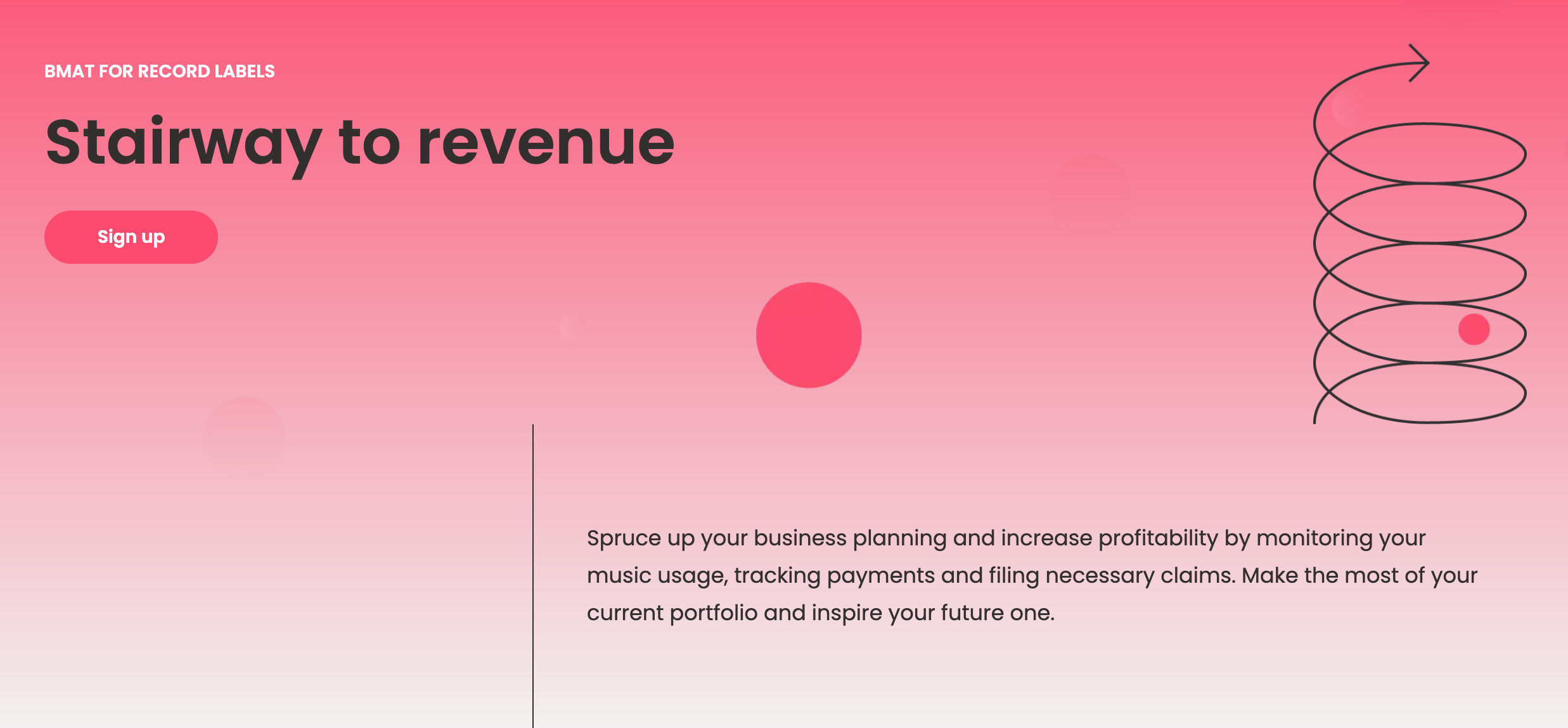 BMAT FOR RECORD LABELS

Stairway to revenue

Sign up

Spruce up your business planning and increase profitability by monitoring your music usage, tracking payments and filing necessary claims. Make the most of your current portfolio and inspire your future one.